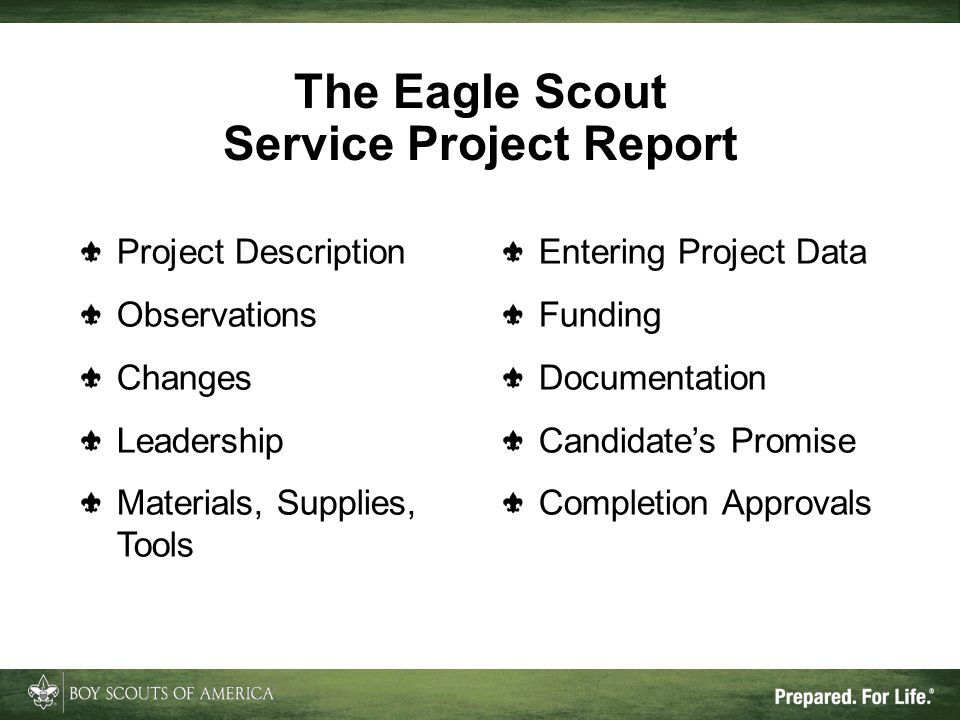 The Eagle Scout
Service Project Report

Project Description

Observations

Changes

Leadership

Materials, Supplies, Tools

Entering Project Data

Funding

Documentation

Candidate's Promise

Completion Approvals

BOY SCOUTS OF AMERICA

Prepared. For Life.®